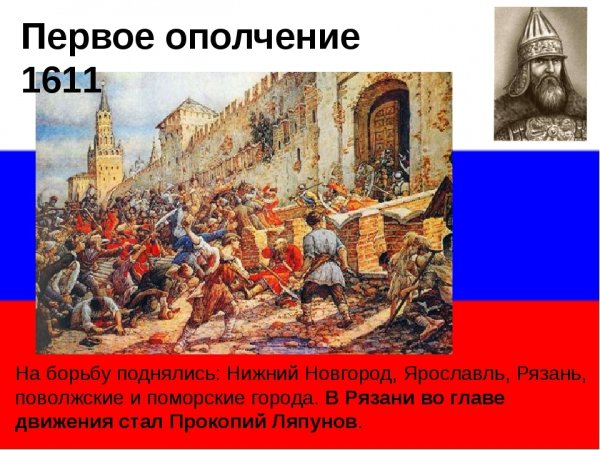 Первое ополчение 1611

На борьбу поднялись: Нижний Новгород, Ярославль, Рязань, поволжские и поморские города. В Рязани во главе движения стал Прокопий Ляпунов.